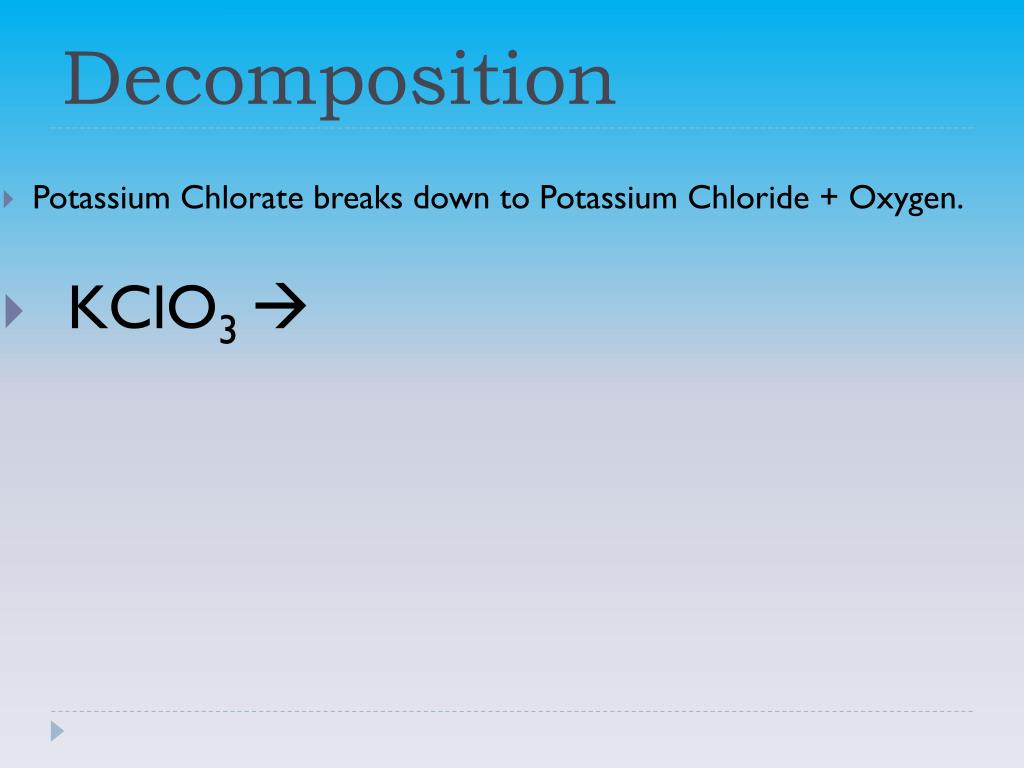 Decomposition

Potassium Chlorate breaks down to Potassium Chloride + Oxygen.

$KClO_3 \rightarrow$